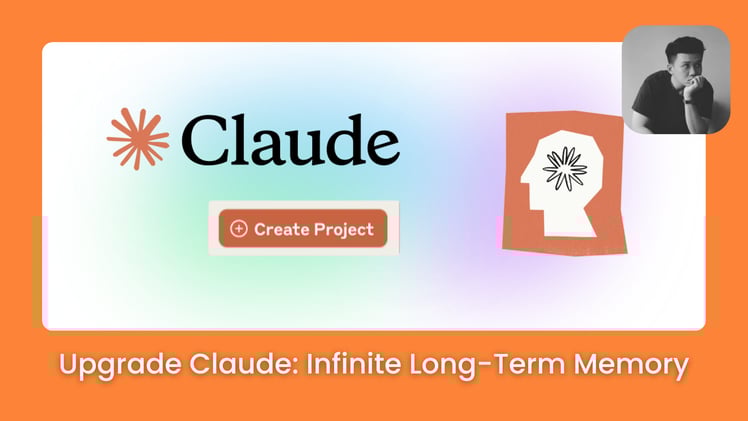 Claude

Create Project

Upgrade Claude: Infinite Long-Term Memory